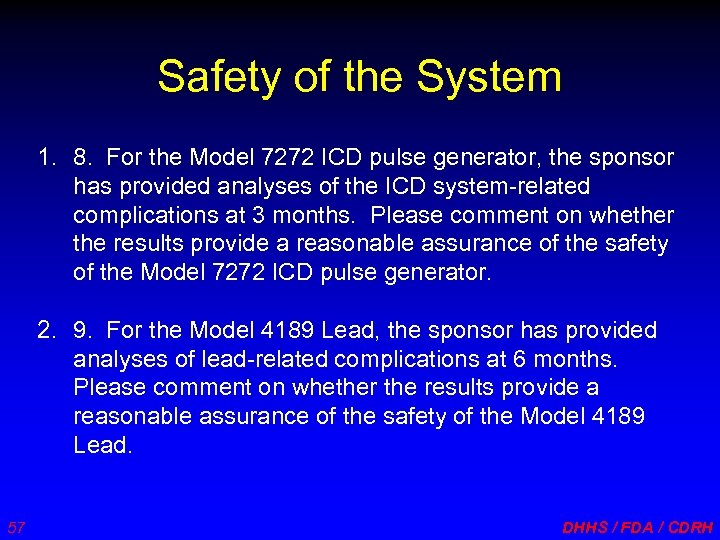 Safety of the System

1. 8. For the Model 7272 ICD pulse generator, the sponsor has provided analyses of the ICD system-related complications at 3 months. Please comment on whether the results provide a reasonable assurance of the safety of the Model 7272 ICD pulse generator.

2. 9. For the Model 4189 Lead, the sponsor has provided analyses of lead-related complications at 6 months. Please comment on whether the results provide a reasonable assurance of the safety of the Model 4189 Lead.

57

DHHS / FDA / CDRH